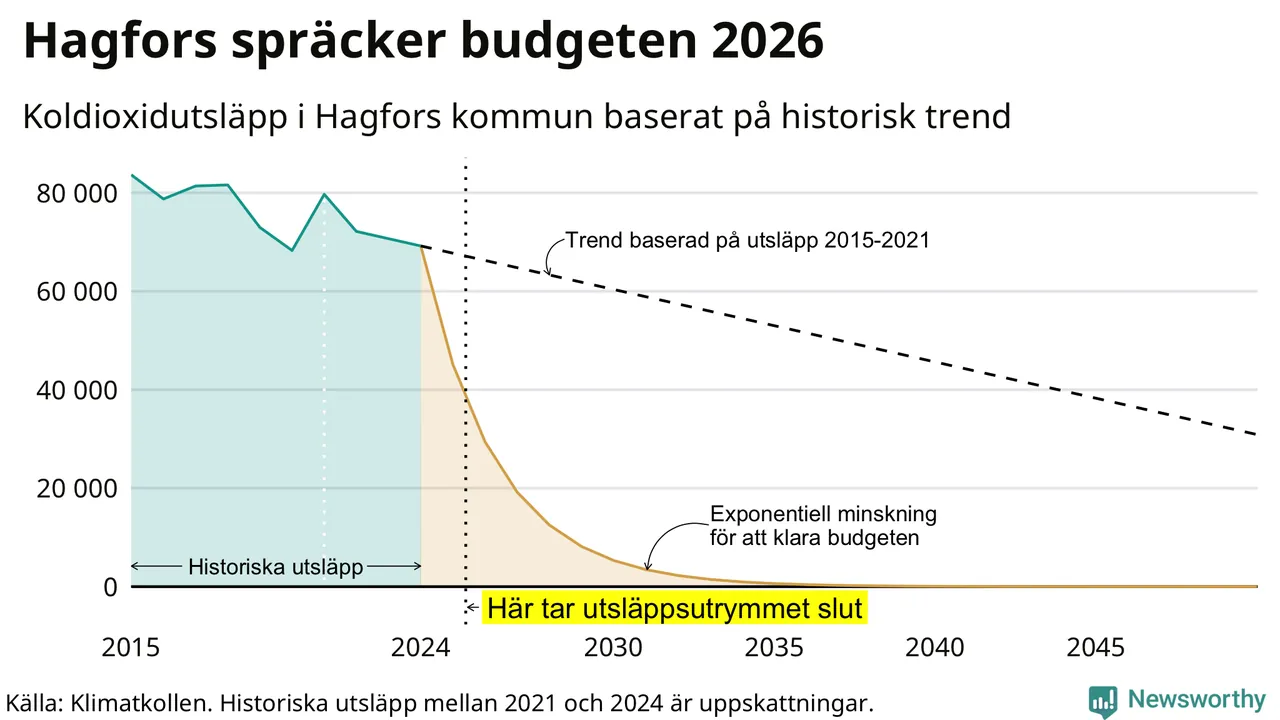 Hagfors spräcker budgeten 2026

Koldioxidutsläpp i Hagfors kommun baserat på historisk trend

80 000
60 000
40 000
20 000
0

Trend baserad på utsläpp 2015-2021

Exponentiell minskning för att klara budgeten

Historiska utsläpp

Här tar utsläppsutrymmet slut

2015
2024
2030
2035
2040
2045

Källa: Klimatkollen. Historiska utsläpp mellan 2021 och 2024 är uppskattningar.

Newsworthy